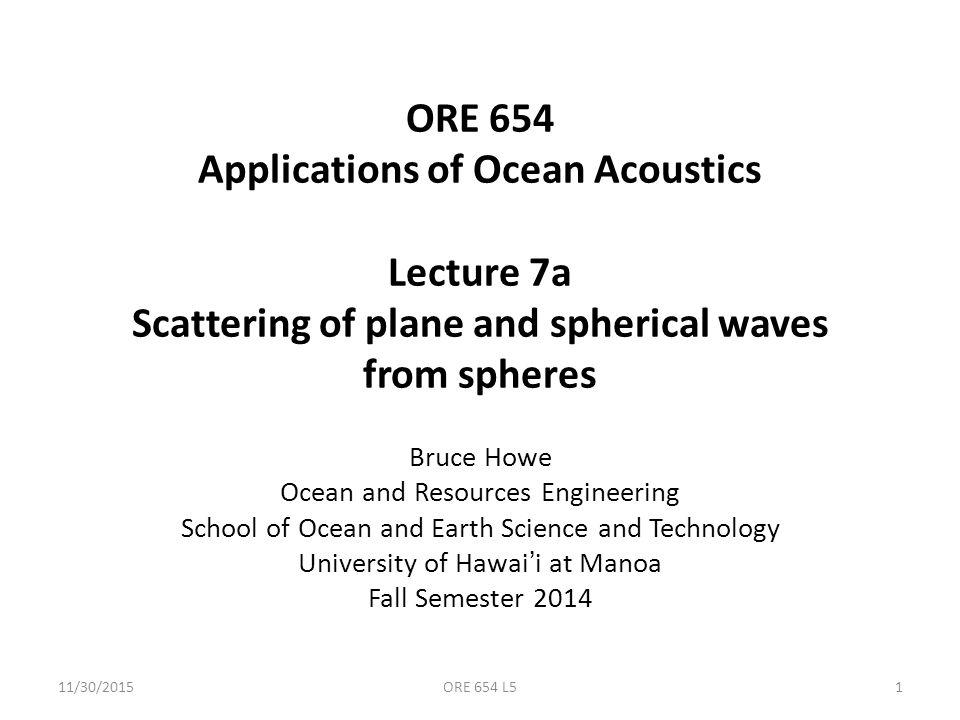 ORE 654
Applications of Ocean Acoustics

Lecture 7a
Scattering of plane and spherical waves from spheres

Bruce Howe
Ocean and Resources Engineering
School of Ocean and Earth Science and Technology
University of Hawai'i at Manoa
Fall Semester 2014

11/30/2015 ORE 654 L5 1